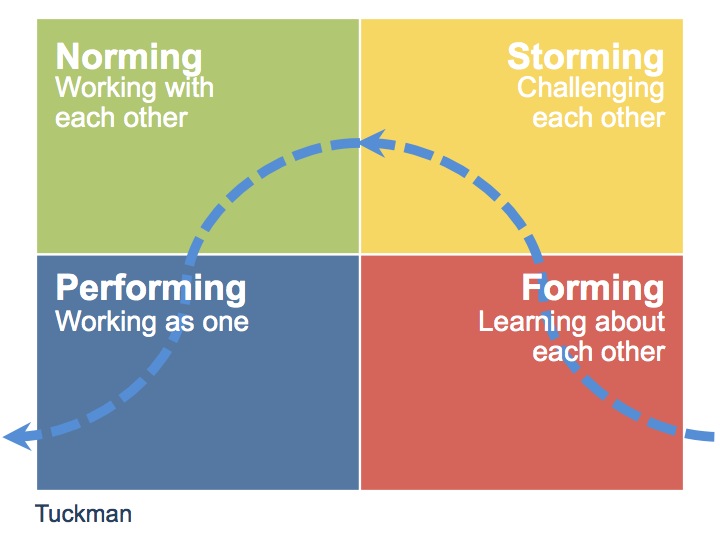 Norming
Working with each other

Storming
Challenging each other

Performing
Working as one

Forming
Learning about each other

Tuckman